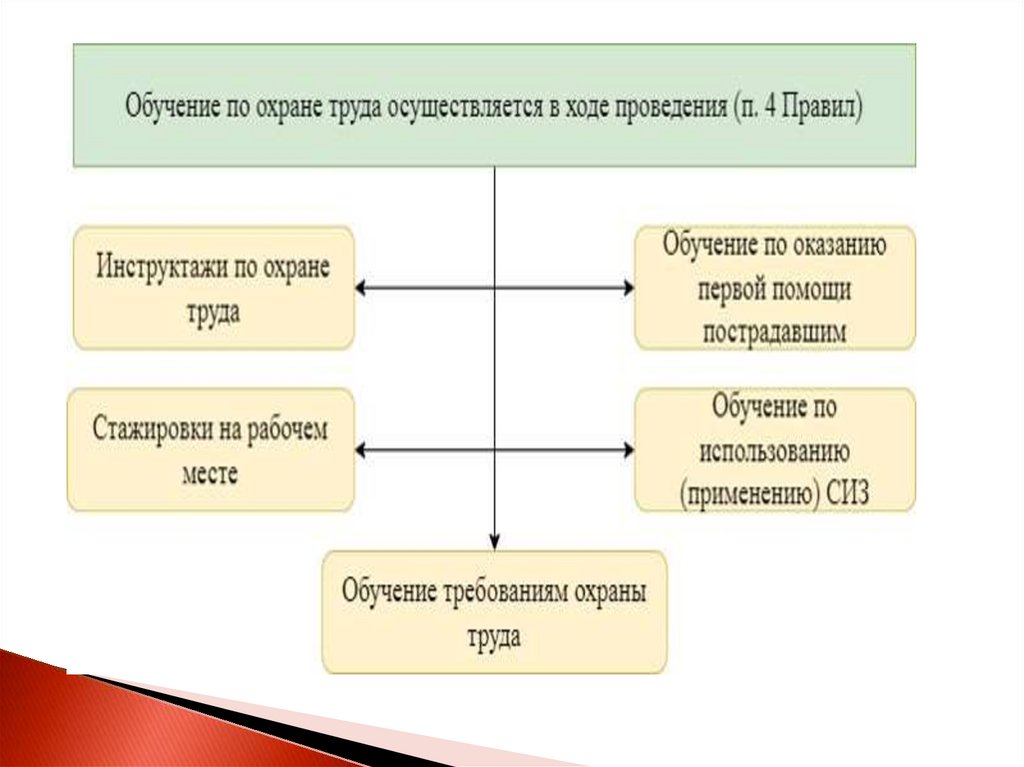 Обучение по охране труда осуществляется в ходе проведения (п. 4 Правил)

Инструктажи по охране труда

Обучение по оказанию первой помощи пострадавшим

Стажировки на рабочем месте

Обучение по использованию (применению) СИЗ

Обучение требованиям охраны труда